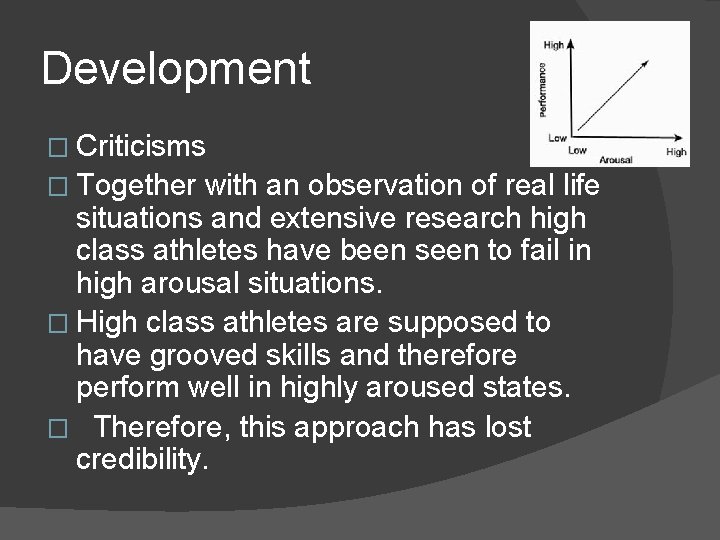 Development

High
Performance
Low
Low
Arousal
High

□ Criticisms

□ Together with an observation of real life situations and extensive research high class athletes have been seen to fail in high arousal situations.

□ High class athletes are supposed to have grooved skills and therefore perform well in highly aroused states.

□ Therefore, this approach has lost credibility.